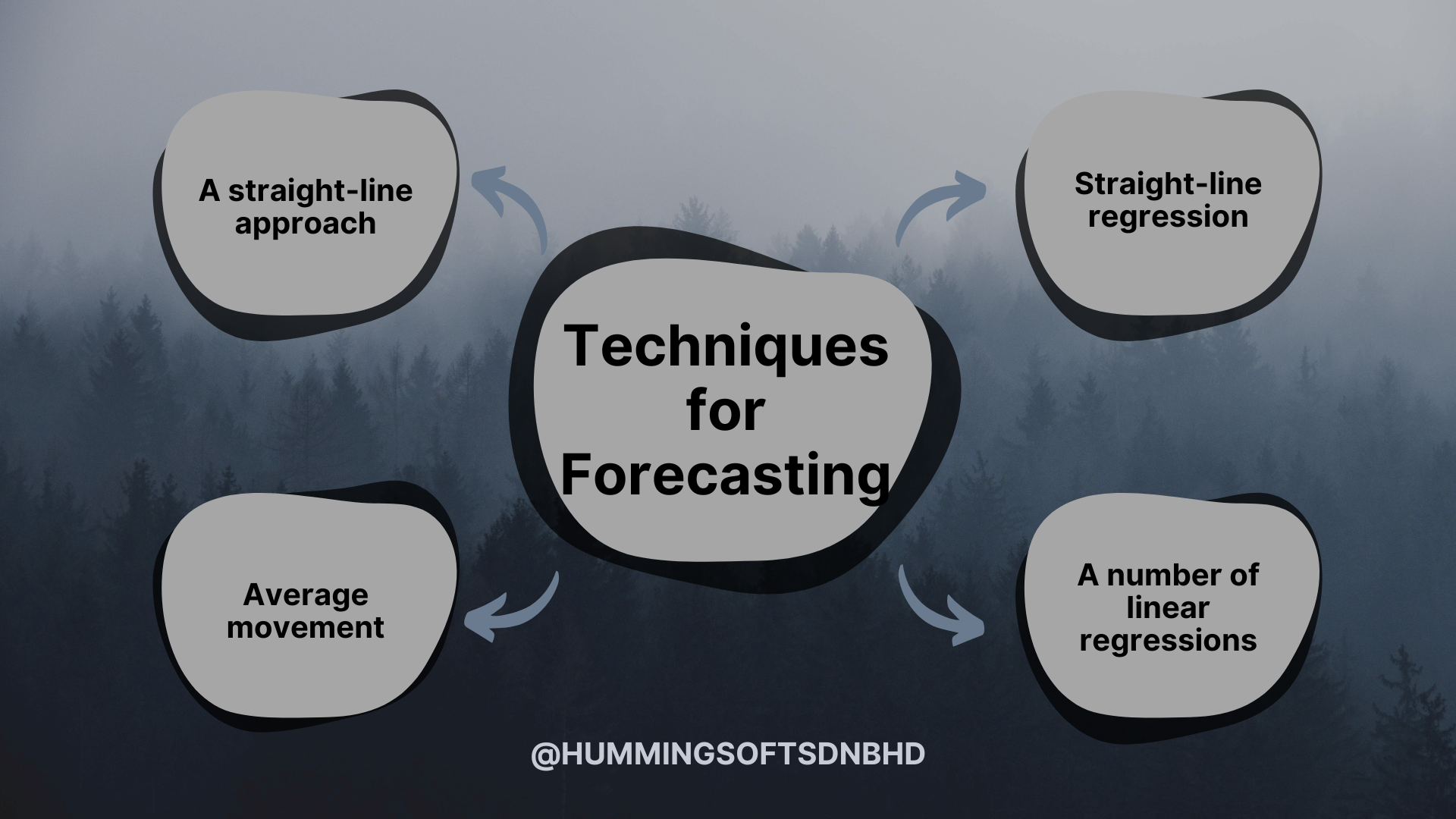 Techniques for Forecasting

A straight-line approach

Straight-line regression

Average movement

A number of linear regressions

@HUMMINGSOFTSDNBHD